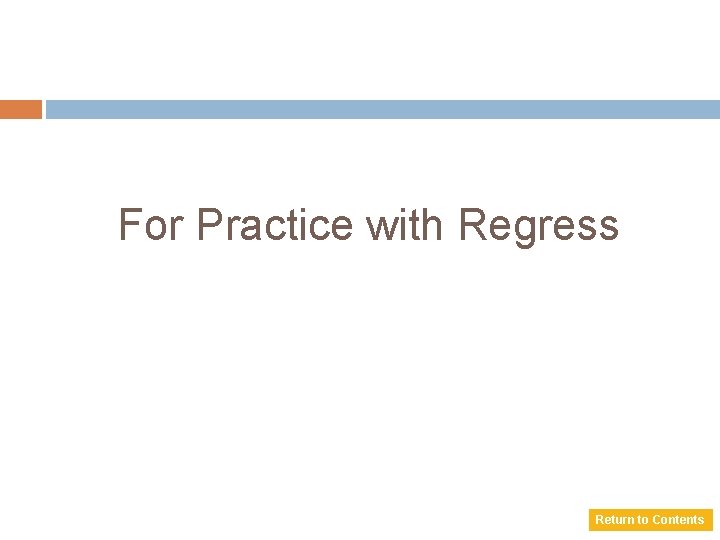 For Practice with Regress

Return to Contents